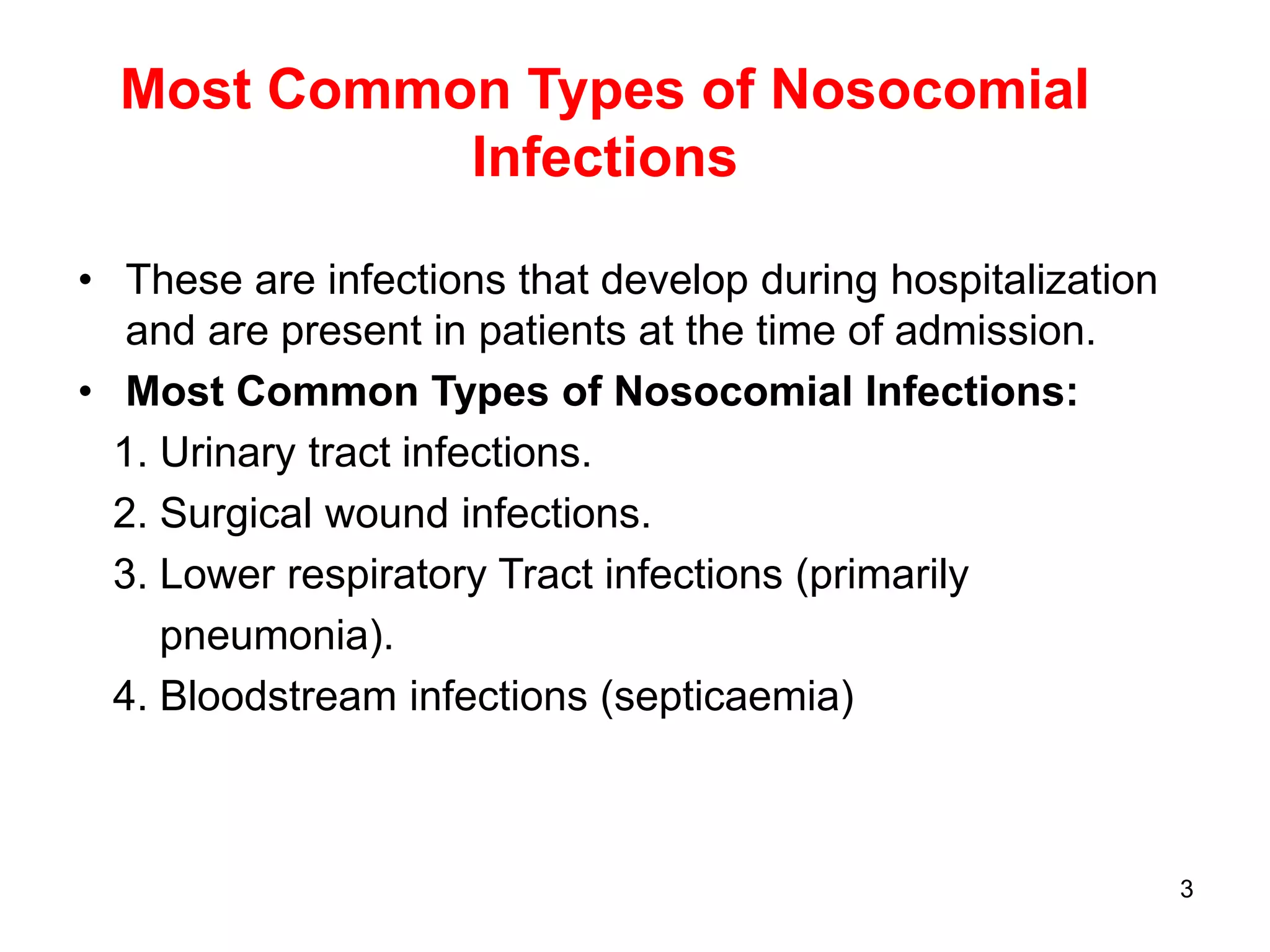 Most Common Types of Nosocomial Infections

• These are infections that develop during hospitalization and are present in patients at the time of admission.

• Most Common Types of Nosocomial Infections:

1. Urinary tract infections.
2. Surgical wound infections.
3. Lower respiratory Tract infections (primarily pneumonia).
4. Bloodstream infections (septicaemia)

3